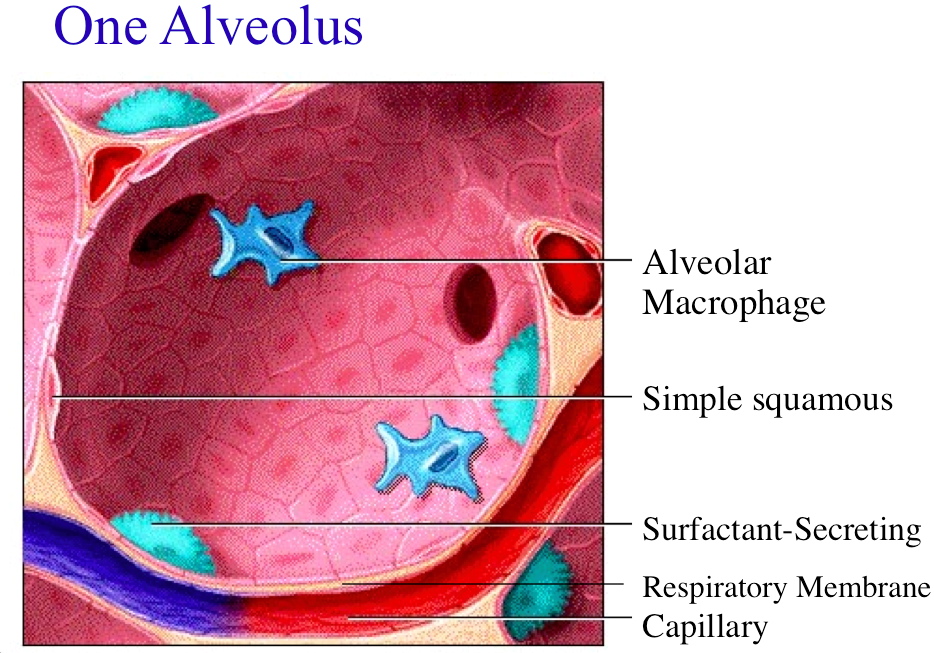 One Alveolus

Alveolar Macrophage

Simple squamous

Surfactant-Secreting

Respiratory Membrane

Capillary